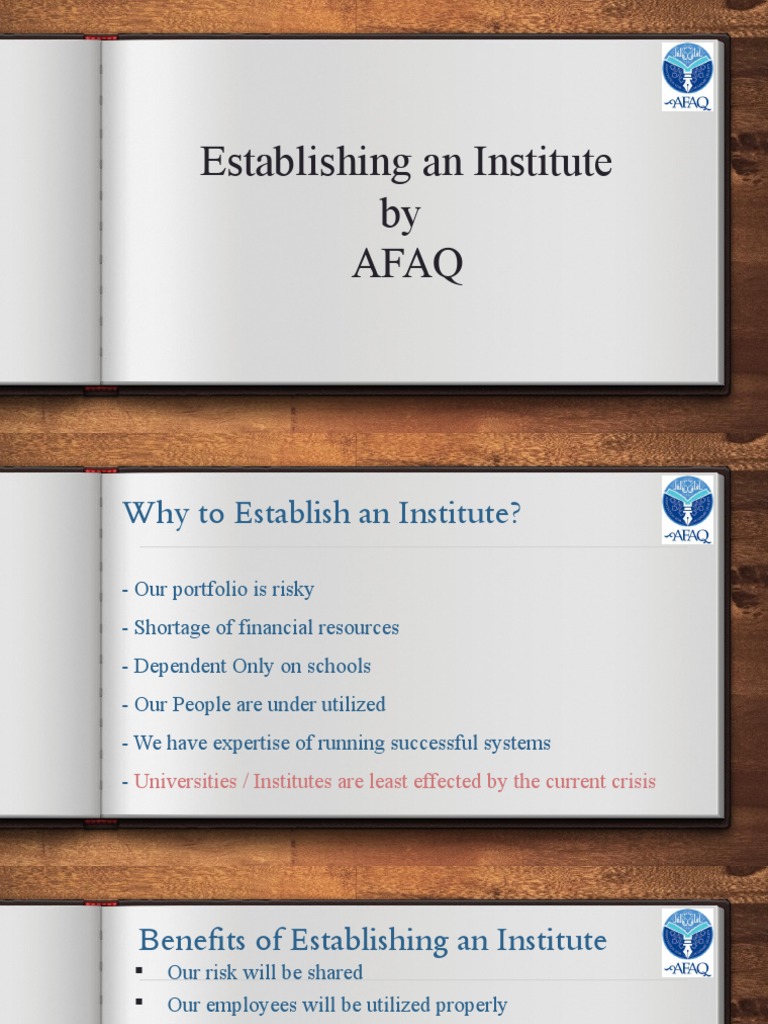 AFAQ

Establishing an Institute
by
AFAQ

AFAQ

Why to Establish an Institute?

- Our portfolio is risky
- Shortage of financial resources
- Dependent Only on schools
- Our People are under utilized
- We have expertise of running successful systems
- Universities / Institutes are least effected by the current crisis

AFAQ

Benefits of Establishing an Institute

▪ Our risk will be shared
▪ Our employees will be utilized properly